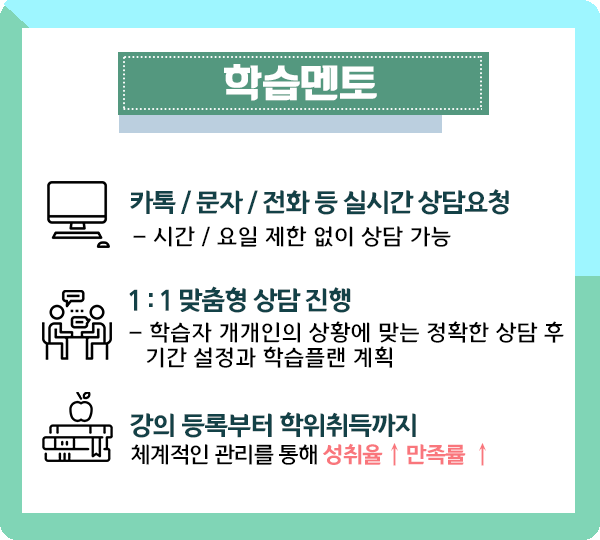 학습멘토

카톡 / 문자 / 전화 등 실시간 상담요청

– 시간 / 요일 제한 없이 상담 가능

1 : 1 맞춤형 상담 진행

– 학습자 개개인의 상황에 맞는 정확한 상담 후 기간 설정과 학습플랜 계획

강의 등록부터 학위취득까지

체계적인 관리를 통해 성취율 ↑ 만족률 ↑